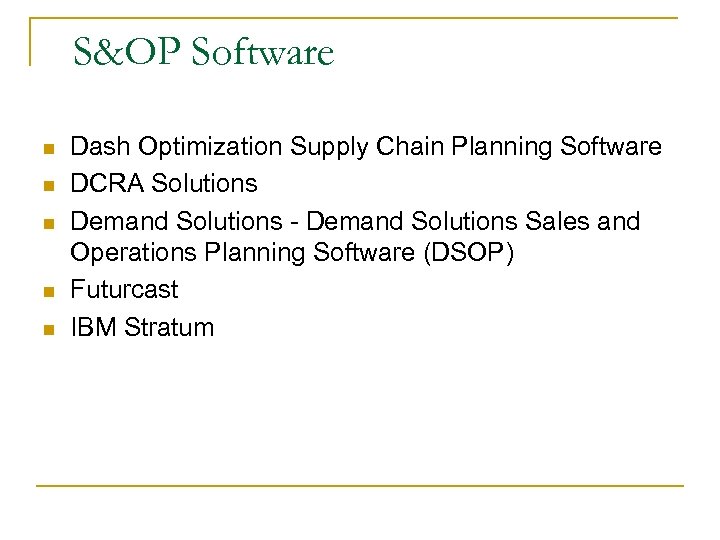 S&OP Software

- Dash Optimization Supply Chain Planning Software
- DCRA Solutions
- Demand Solutions - Demand Solutions Sales and Operations Planning Software (DSOP)
- Futurcast
- IBM Stratum